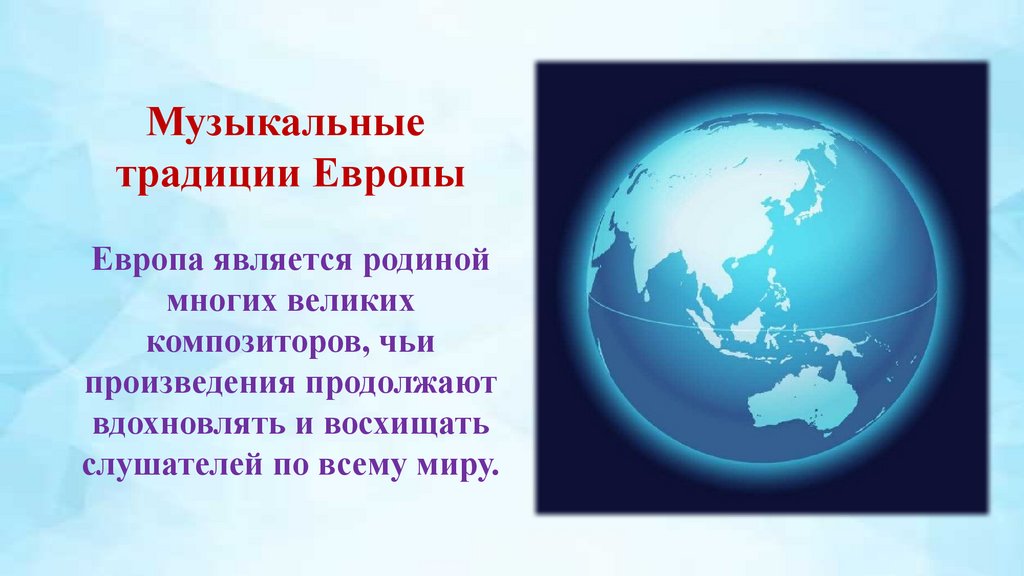 Музыкальные традиции Европы

Европа является родиной многих великих композиторов, чьи произведения продолжают вдохновлять и восхищать слушателей по всему миру.